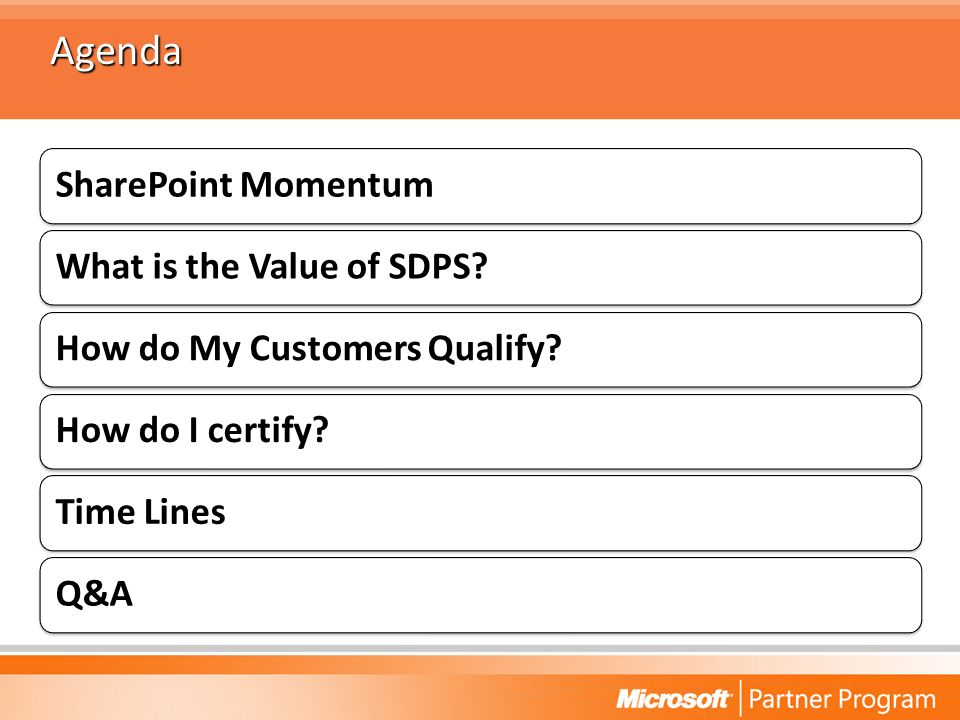 Agenda

SharePoint Momentum

What is the Value of SDPS?

How do My Customers Qualify?

How do I certify?

Time Lines

Q&A

Microsoft | Partner Program